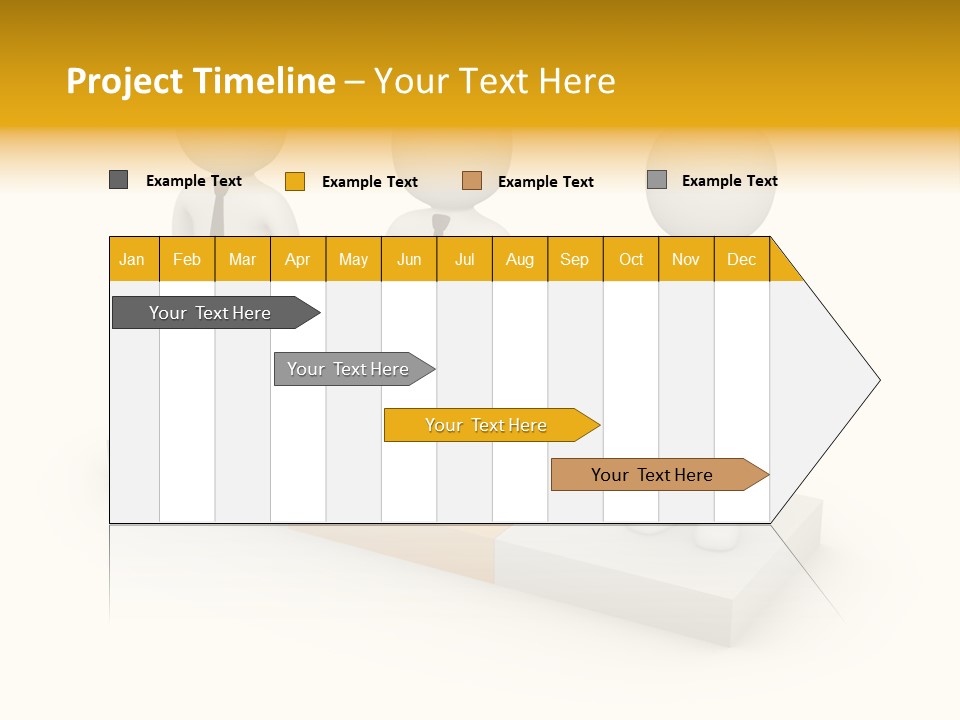 Project Timeline – Your Text Here

Example Text
Example Text
Example Text
Example Text

| Jan | Feb | Mar | Apr | May | Jun | Jul | Aug | Sep | Oct | Nov | Dec |
|---|---|---|---|---|---|---|---|---|---|---|---|

Your Text Here
Your Text Here
Your Text Here
Your Text Here